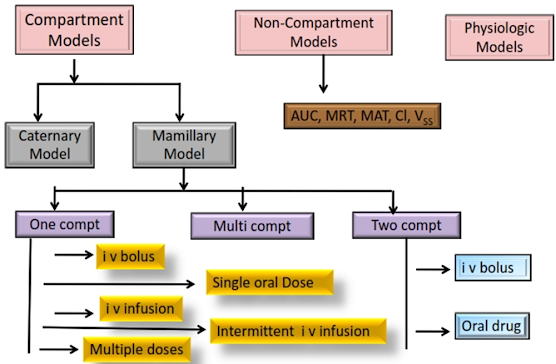 Compartment Models

Non-Compartment Models

Physiologic Models

AUC, MRT, MAT, Cl, $V_{SS}$

Caternary Model

Mamillary Model

One compt

Multi compt

Two compt

i v bolus

Single oral Dose

i v infusion

Intermittent i v infusion

Multiple doses

i v bolus

Oral drug